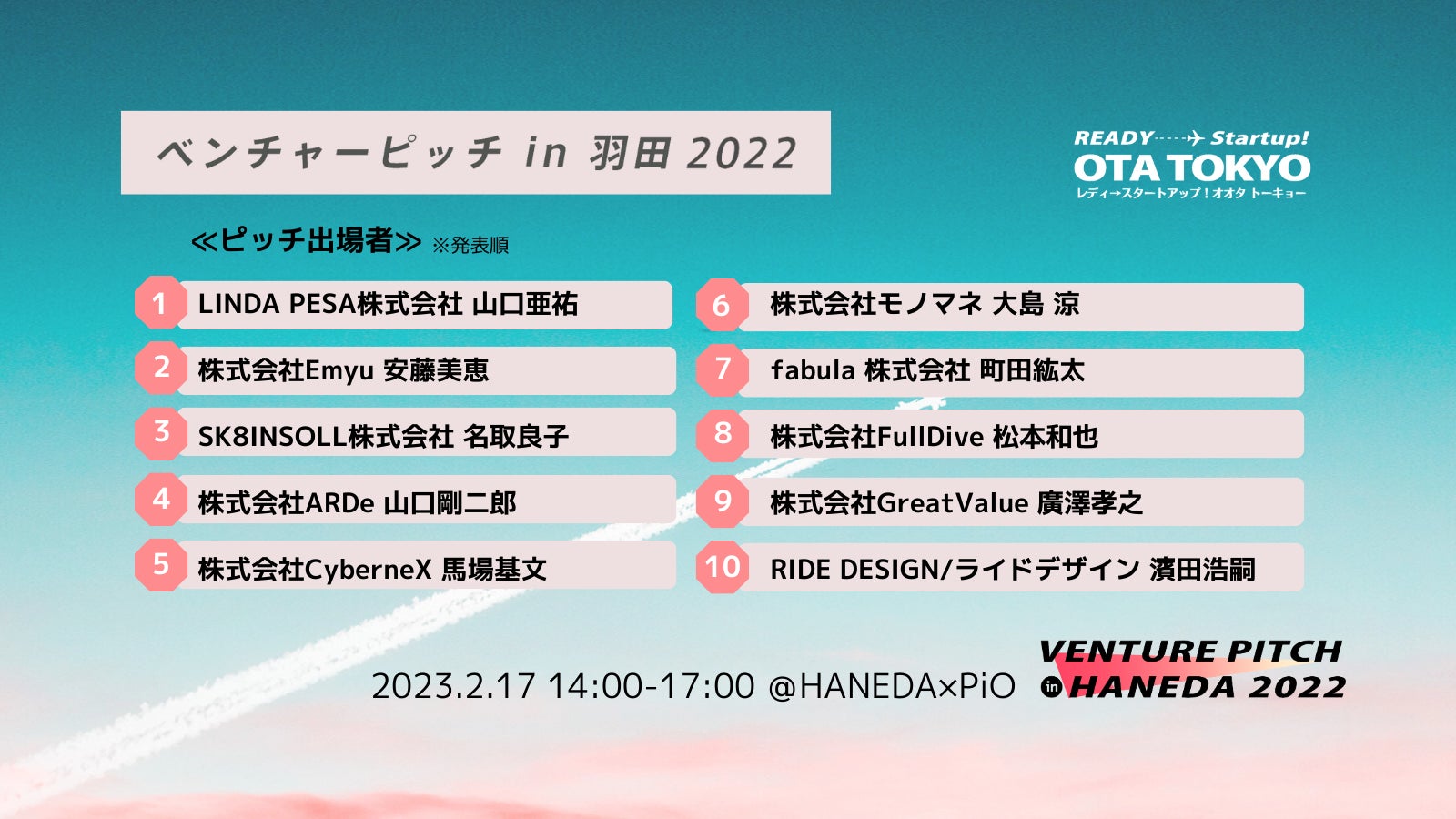 ベンチャーピッチ in 羽田 2022

READY Startup!
OTA TOKYO
レディ→スタートアップ！オオタ トーキョー

≪ピッチ出場者≫ ※発表順

1 LINDA PESA株式会社 山口亜祐
2 株式会社Emyu 安藤美恵
3 SK8INSOLL株式会社 名取良子
4 株式会社ARDe 山口剛二郎
5 株式会社CyberneX 馬場基文
6 株式会社モノマネ 大島 涼
7 fabula 株式会社 町田紘太
8 株式会社FullDive 松本和也
9 株式会社GreatValue 廣澤孝之
10 RIDE DESIGN/ライドデザイン 濱田浩嗣

2023.2.17 14:00-17:00 @HANEDA×PiO

VENTURE PITCH in HANEDA 2022